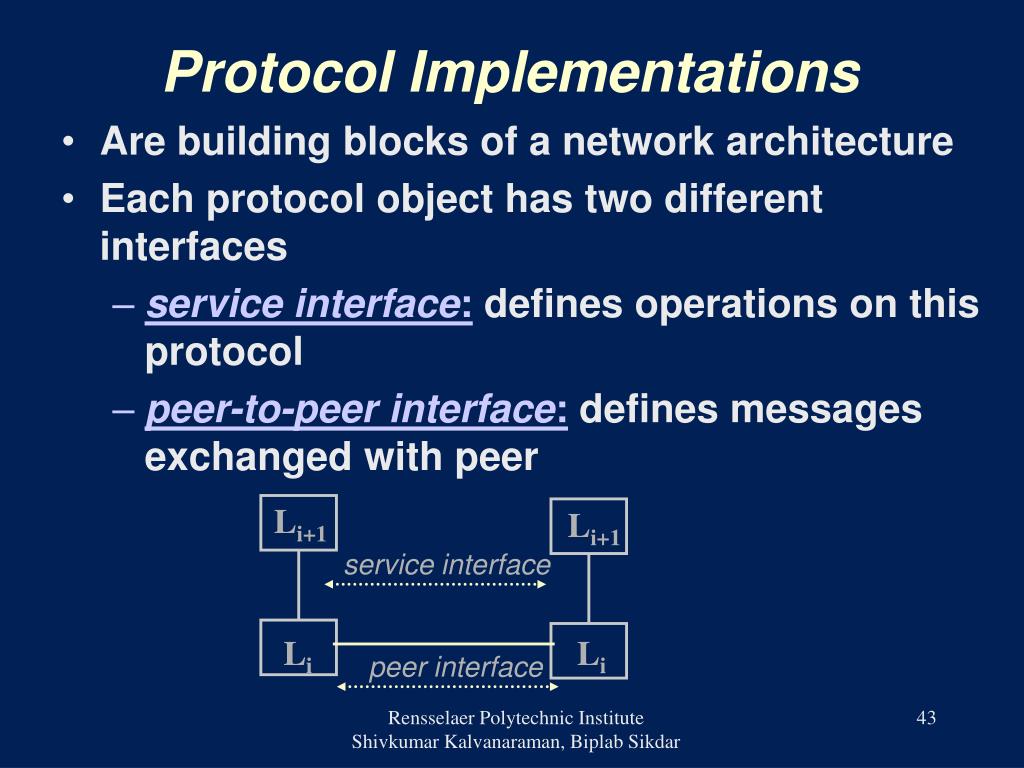 Protocol Implementations

• Are building blocks of a network architecture
• Each protocol object has two different interfaces
– service interface: defines operations on this protocol
– peer-to-peer interface: defines messages exchanged with peer

$L_{i+1}$

$L_{i+1}$

service interface

$L_i$

$L_i$

peer interface

Rensselaer Polytechnic Institute
Shivkumar Kalvanaraman, Biplab Sikdar

43